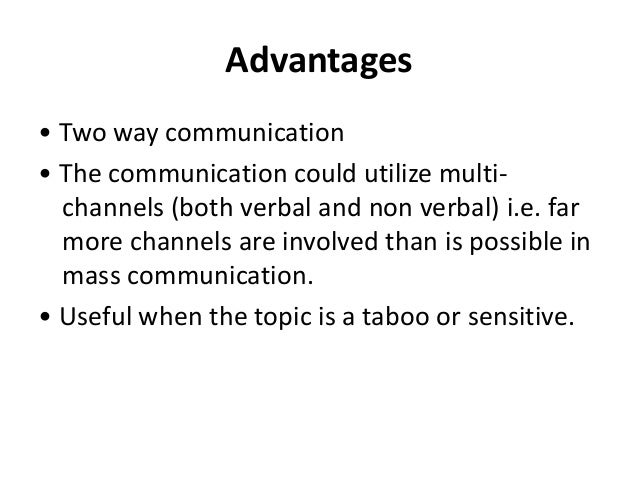 Advantages

• Two way communication

• The communication could utilize multi-channels (both verbal and non verbal) i.e. far more channels are involved than is possible in mass communication.

• Useful when the topic is a taboo or sensitive.